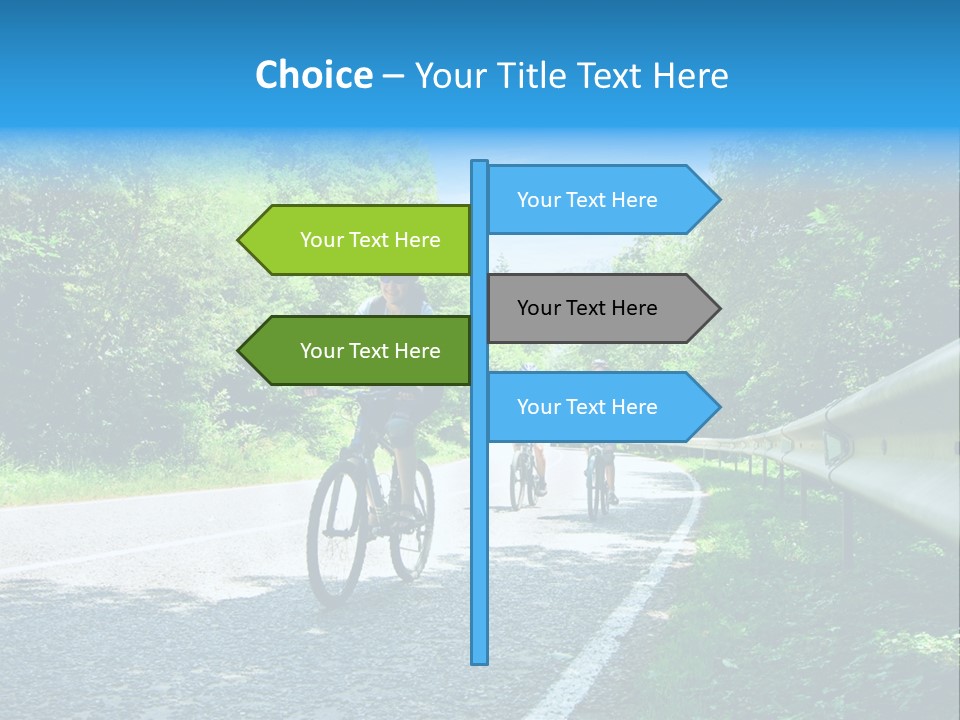 Choice – Your Title Text Here

Your Text Here

Your Text Here

Your Text Here

Your Text Here

Your Text Here